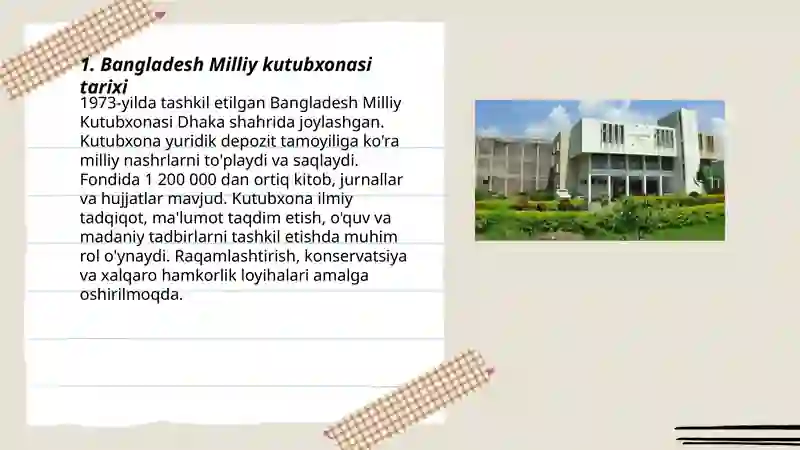 1. Bangladesh Milliy kutubxonasi tarixi

1973-yilda tashkil etilgan Bangladesh Milliy Kutubxonasi Dhaka shahrida joylashgan. Kutubxona yuridik depozit tamoyiliga ko'ra milliy nashrlarni to'playdi va saqlaydi. Fondida 1 200 000 dan ortiq kitob, jurnallar va hujjatlar mavjud. Kutubxona ilmiy tadqiqot, ma'lumot taqdim etish, o'quv va madaniy tadbirlarni tashkil etishda muhim rol o'ynaydi. Raqamlashtirish, konservatsiya va xalqaro hamkorlik loyihalari amalga oshirilmoqda.